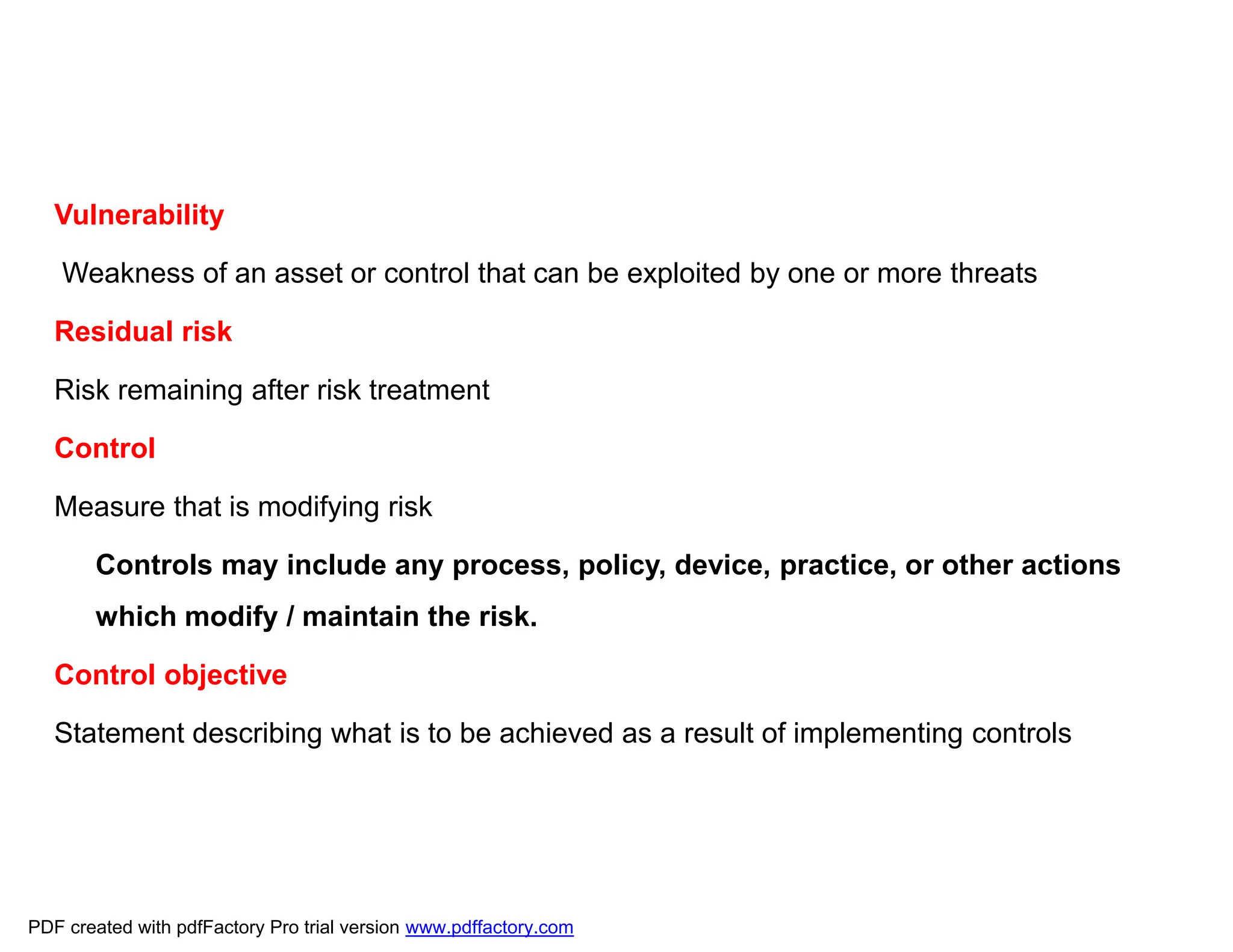 Vulnerability

Weakness of an asset or control that can be exploited by one or more threats

Residual risk

Risk remaining after risk treatment

Control

Measure that is modifying risk

Controls may include any process, policy, device, practice, or other actions which modify / maintain the risk.

Control objective

Statement describing what is to be achieved as a result of implementing controls

PDF created with pdfFactory Pro trial version www.pdffactory.com